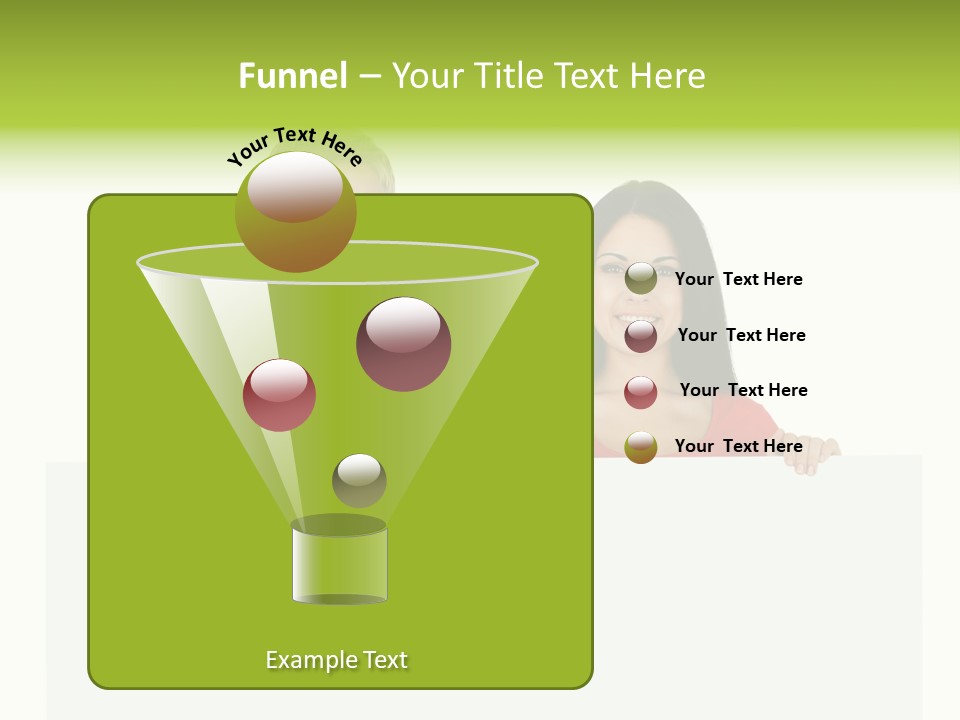 Funnel – Your Title Text Here

Your Text Here

Your Text Here

Your Text Here

Your Text Here

Your Text Here

Example Text